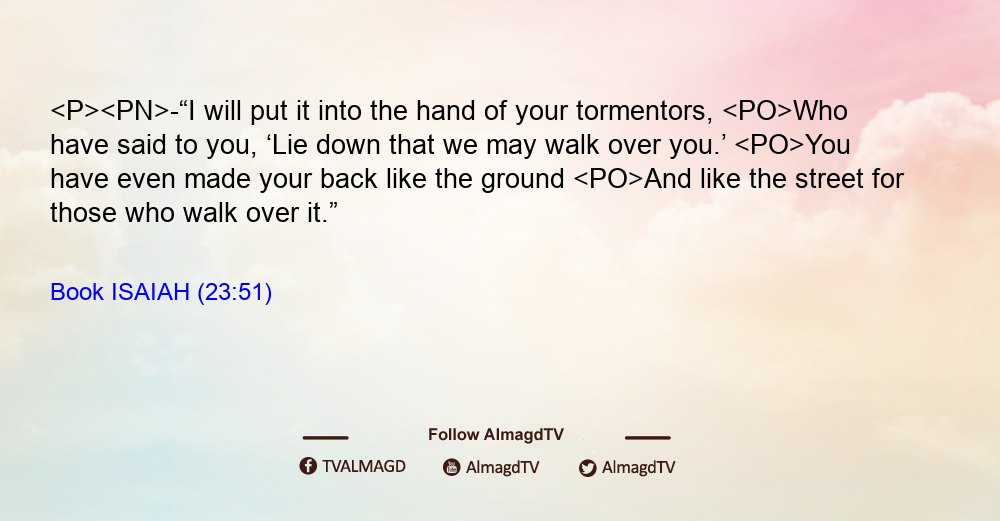 <P><PN>-“I will put it into the hand of your tormentors, <PO>Who have said to you, ‘Lie down that we may walk over you.’ <PO>You have even made your back like the ground <PO>And like the street for those who walk over it.”

Book ISAIAH (23:51)

Follow AlmagdTV

TVALMAGD AlmagdTV AlmagdTV